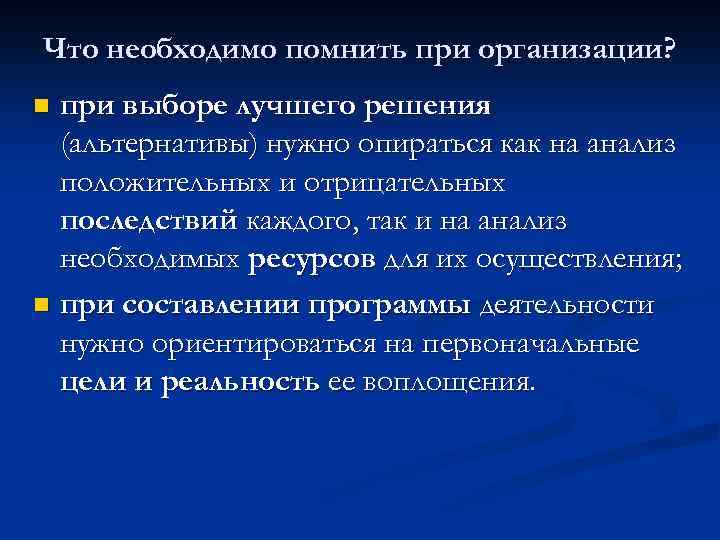 Что необходимо помнить при организации?

при выборе лучшего решения (альтернативы) нужно опираться как на анализ положительных и отрицательных последствий каждого, так и на анализ необходимых ресурсов для их осуществления;

при составлении программы деятельности нужно ориентироваться на первоначальные цели и реальность ее воплощения.